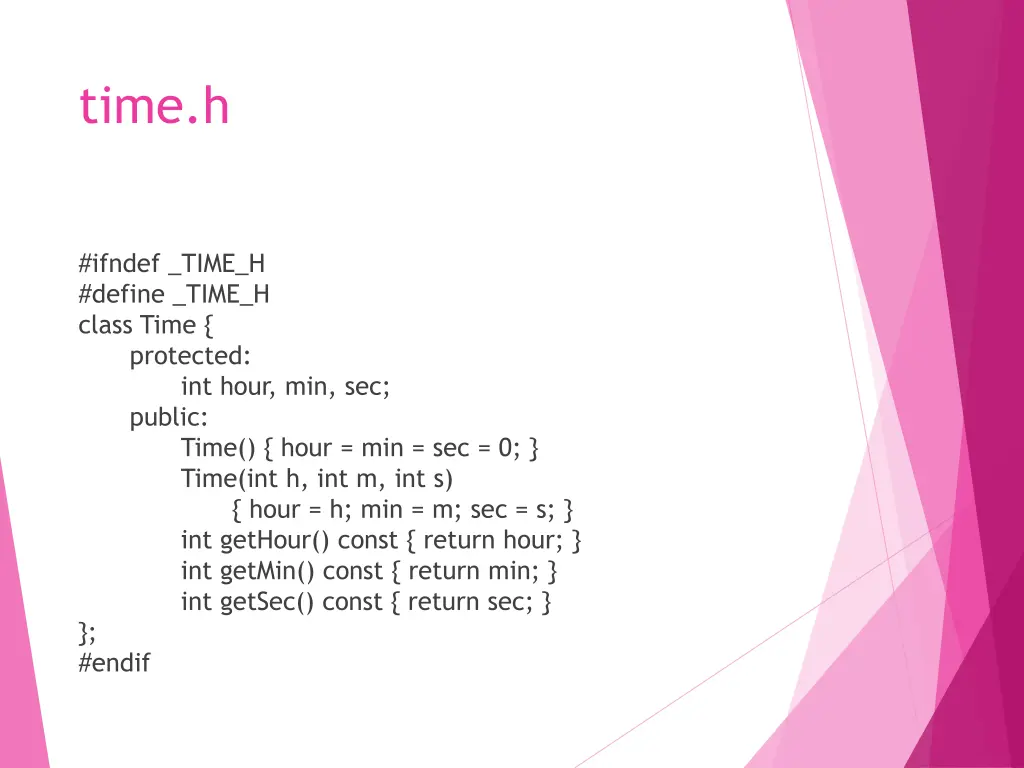 time.h

#ifndef _TIME_H
#define _TIME_H
class Time {
protected:
int hour, min, sec;
public:
Time() { hour = min = sec = 0; }
Time(int h, int m, int s)
{ hour = h; min = m; sec = s; }
int getHour() const { return hour; }
int getMin() const { return min; }
int getSec() const { return sec; }
};
#endif